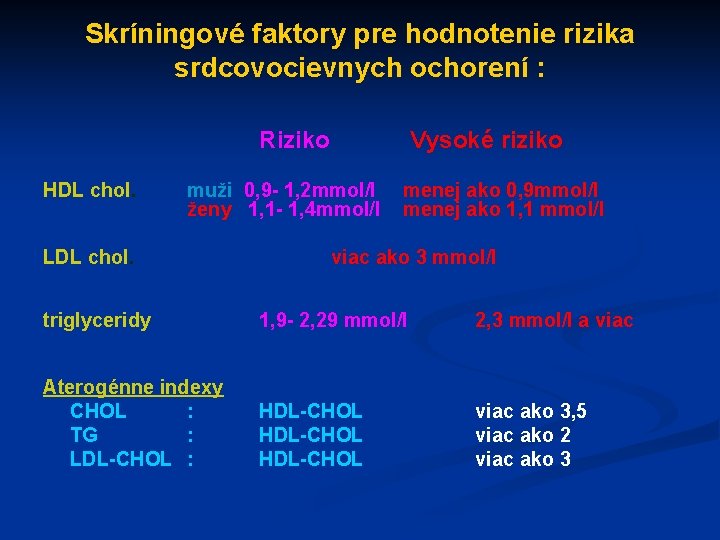 Skríningové faktory pre hodnotenie rizika srdcovocievnych ochorení :

Riziko Vysoké riziko

HDL chol. muži 0,9- 1,2mmol/l menej ako 0,9mmol/l
ženy 1,1- 1,4mmol/l menej ako 1,1 mmol/l

LDL chol. viac ako 3 mmol/l

triglyceridy 1,9- 2,29 mmol/l 2,3 mmol/l a viac

Aterogénne indexy
CHOL : HDL-CHOL viac ako 3,5
TG : HDL-CHOL viac ako 2
LDL-CHOL : HDL-CHOL viac ako 3